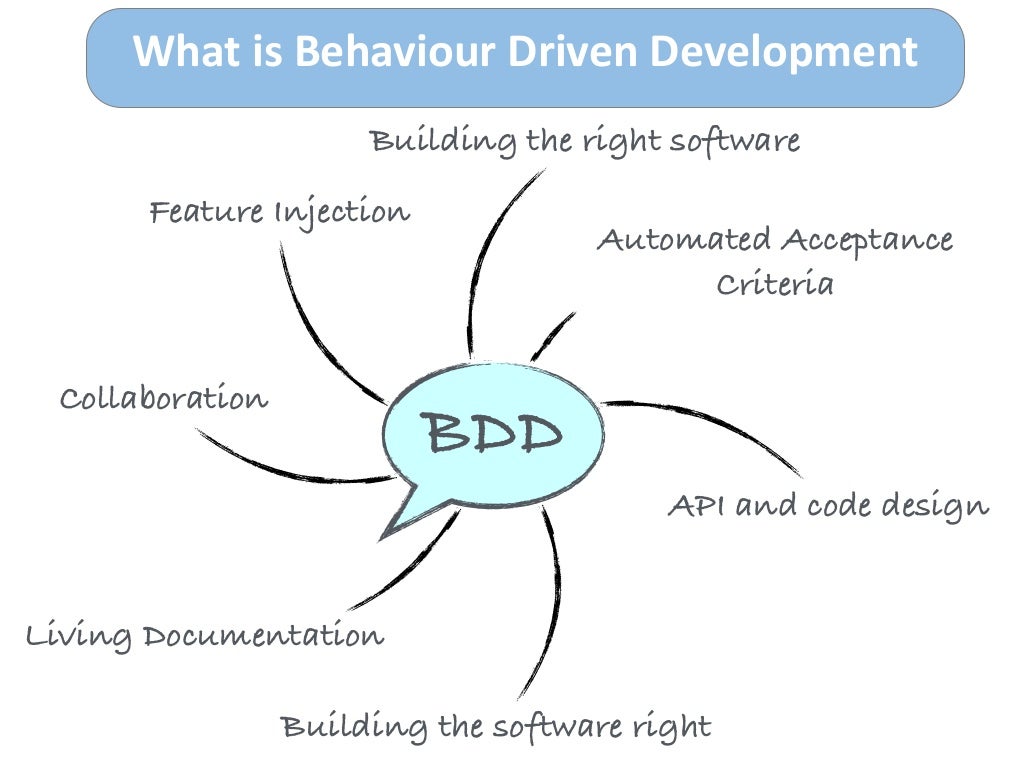 What is Behaviour Driven Development

Building the right software

Feature Injection

Automated Acceptance Criteria

Collaboration

BDD

API and code design

Living Documentation

Building the software right